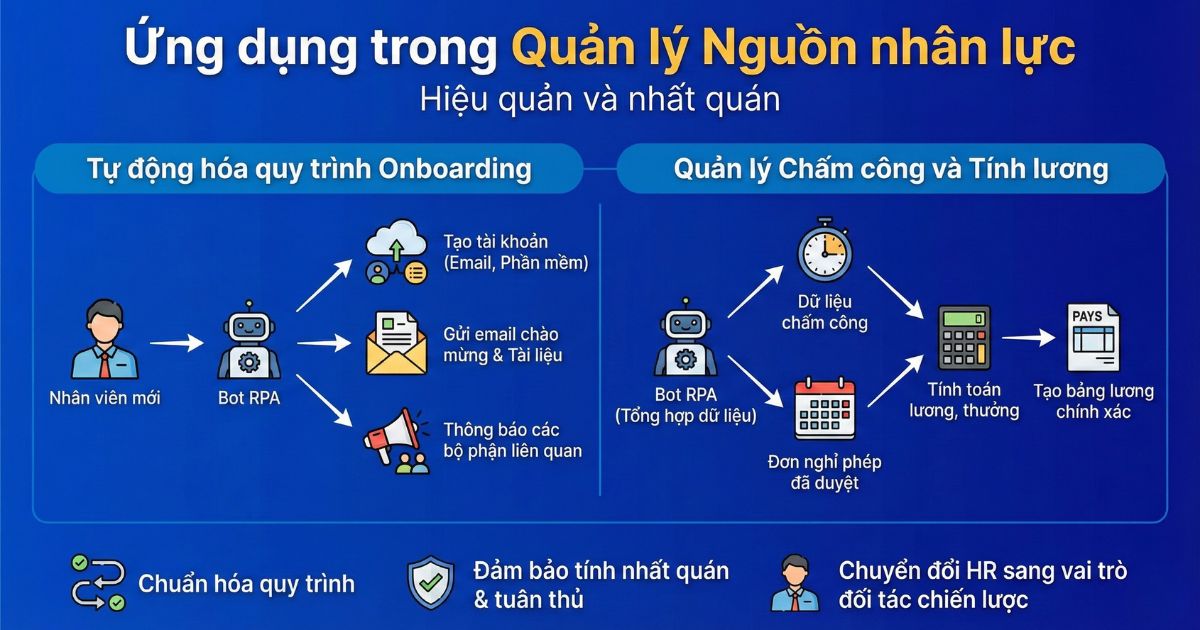 Ứng dụng trong Quản lý Nguồn nhân lực
Hiệu quản và nhất quán

Tự động hóa quy trình Onboarding

Nhân viên mới

Bot RPA

Tạo tài khoản (Email, Phần mềm)

Gửi email chào mừng & Tài liệu

Thông báo các bộ phận liên quan

Quản lý Chấm công và Tính lương

Bot RPA (Tổng hợp dữ liệu)

Dữ liệu chấm công

Đơn nghỉ phép đã duyệt

Tính toán lương, thưởng

PAYS

Tạo bảng lương chính xác

Chuẩn hóa quy trình

Đảm bảo tính nhất quán & tuân thủ

Chuyển đổi HR sang vai trò đối tác chiến lược